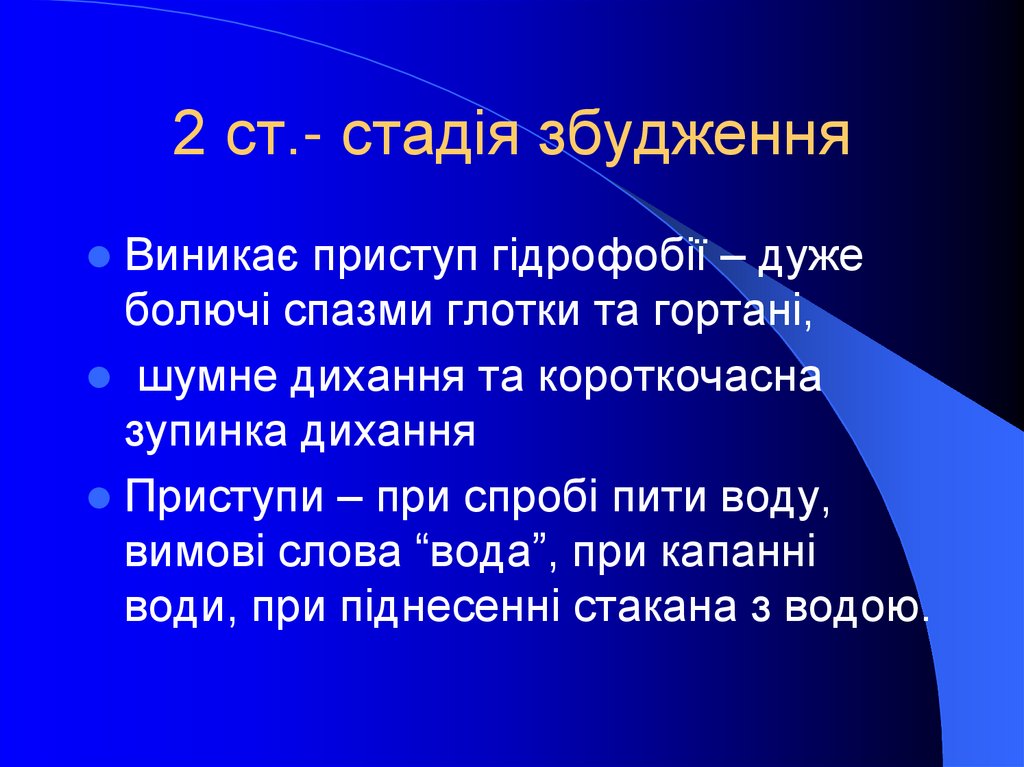 2 ст.- стадія збудження

Виникає приступ гідрофобії – дуже болючі спазми глотки та гортані,

шумне дихання та короткочасна зупинка дихання

Приступи – при спробі пити воду, вимові слова “вода”, при капанні води, при піднесенні стакана з водою.